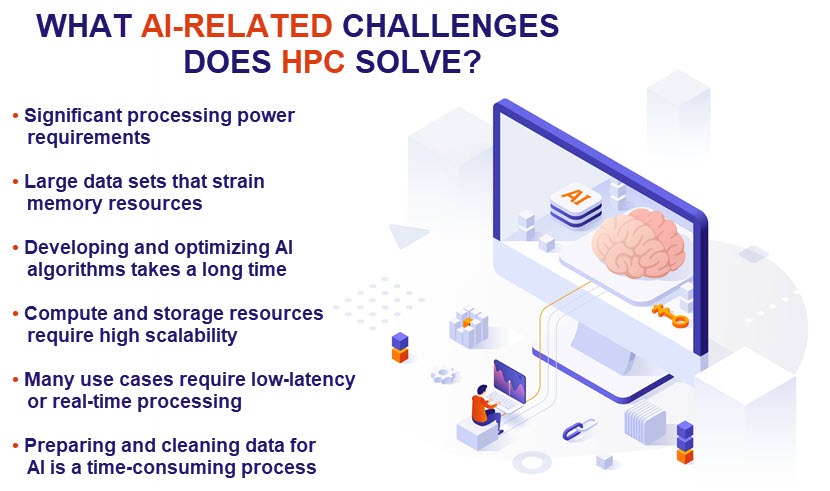 WHAT AI-RELATED CHALLENGES DOES HPC SOLVE?

• Significant processing power requirements

• Large data sets that strain memory resources

• Developing and optimizing AI algorithms takes a long time

• Compute and storage resources require high scalability

• Many use cases require low-latency or real-time processing

• Preparing and cleaning data for AI is a time-consuming process

AI